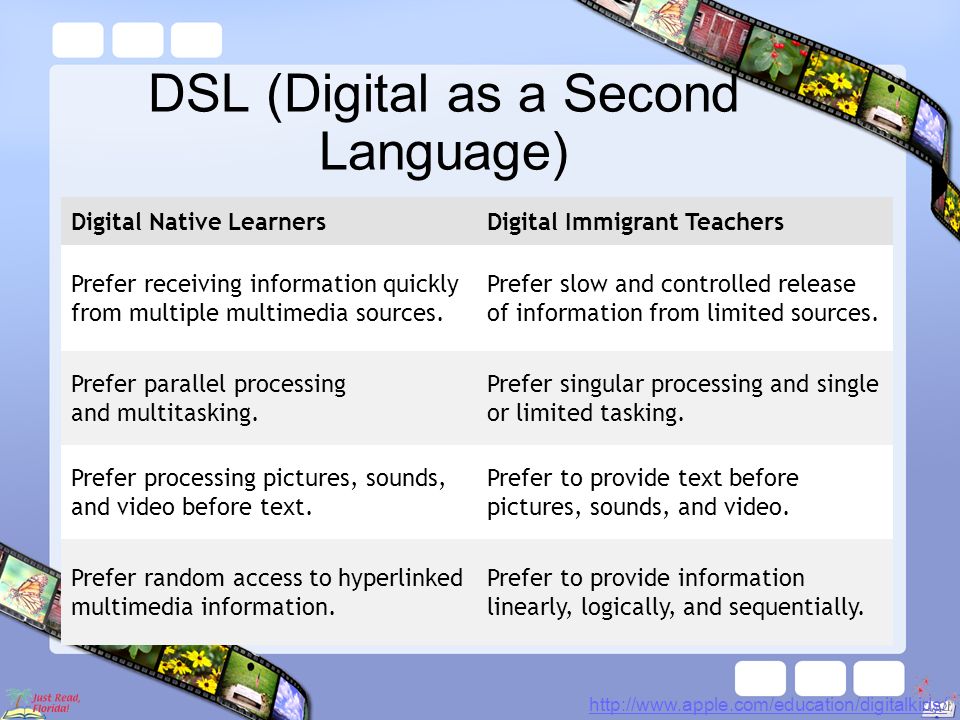 DSL (Digital as a Second Language)

| Digital Native Learners | Digital Immigrant Teachers |
|---|---|
| Prefer receiving information quickly from multiple multimedia sources. | Prefer slow and controlled release of information from limited sources. |
| Prefer parallel processing and multitasking. | Prefer singular processing and single or limited tasking. |
| Prefer processing pictures, sounds, and video before text. | Prefer to provide text before pictures, sounds, and video. |
| Prefer random access to hyperlinked multimedia information. | Prefer to provide information linearly, logically, and sequentially. |

Just Read, Florida!

http://www.apple.com/education/digitalkids/